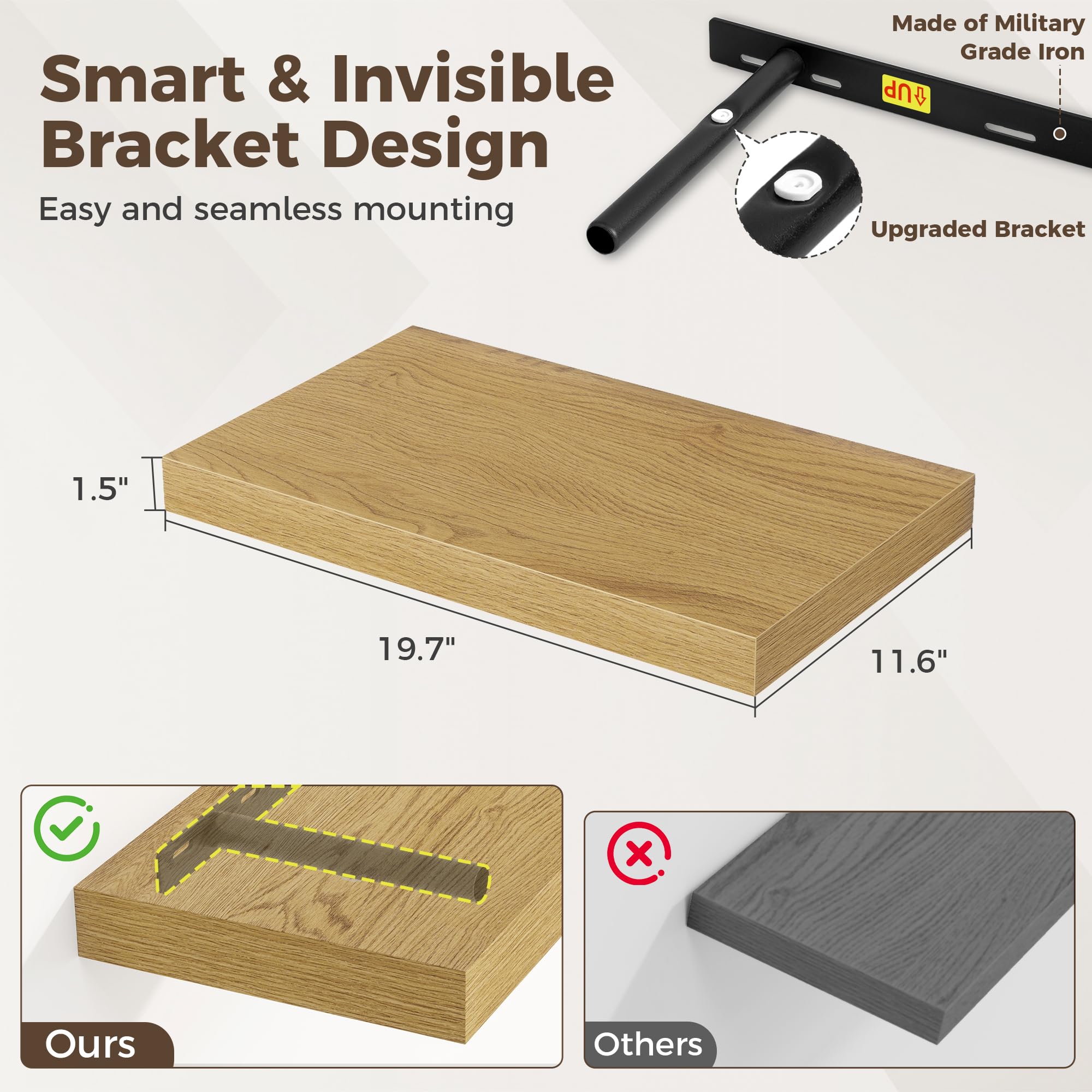 Smart & Invisible Bracket Design

Easy and seamless mounting

Made of Military Grade Iron

UP

Upgraded Bracket

1.5"

19.7"

11.6"

Ours

Others